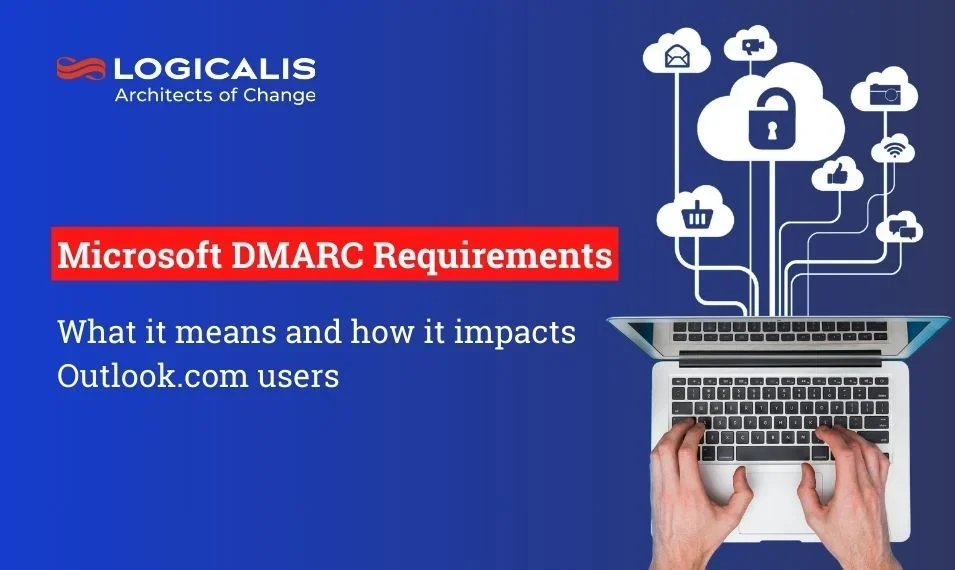 LOGICALIS
Architects of Change

Microsoft DMARC Requirements

What it means and how it impacts Outlook.com users